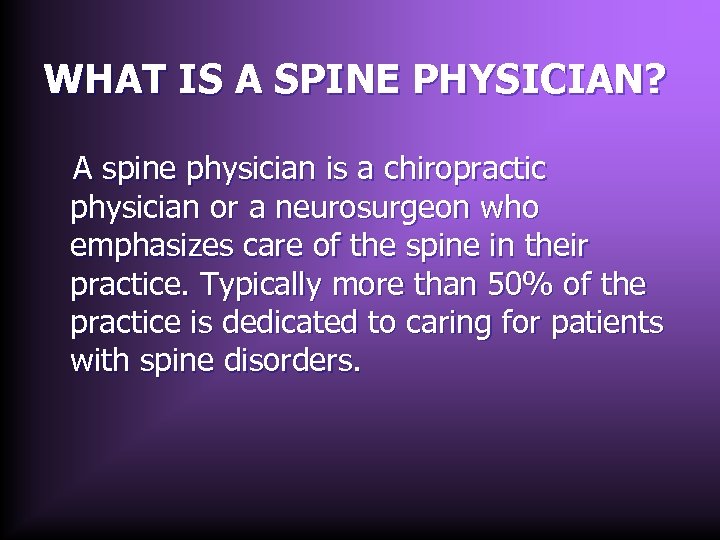 WHAT IS A SPINE PHYSICIAN?

A spine physician is a chiropractic physician or a neurosurgeon who emphasizes care of the spine in their practice. Typically more than 50% of the practice is dedicated to caring for patients with spine disorders.